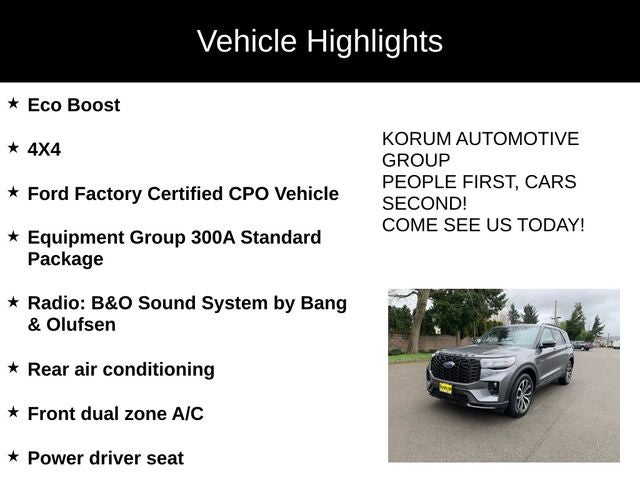 Vehicle Highlights

★ Eco Boost

★ 4X4

★ Ford Factory Certified CPO Vehicle

★ Equipment Group 300A Standard Package

★ Radio: B&O Sound System by Bang & Olufsen

★ Rear air conditioning

★ Front dual zone A/C

★ Power driver seat

KORUM AUTOMOTIVE GROUP
PEOPLE FIRST, CARS SECOND!
COME SEE US TODAY!